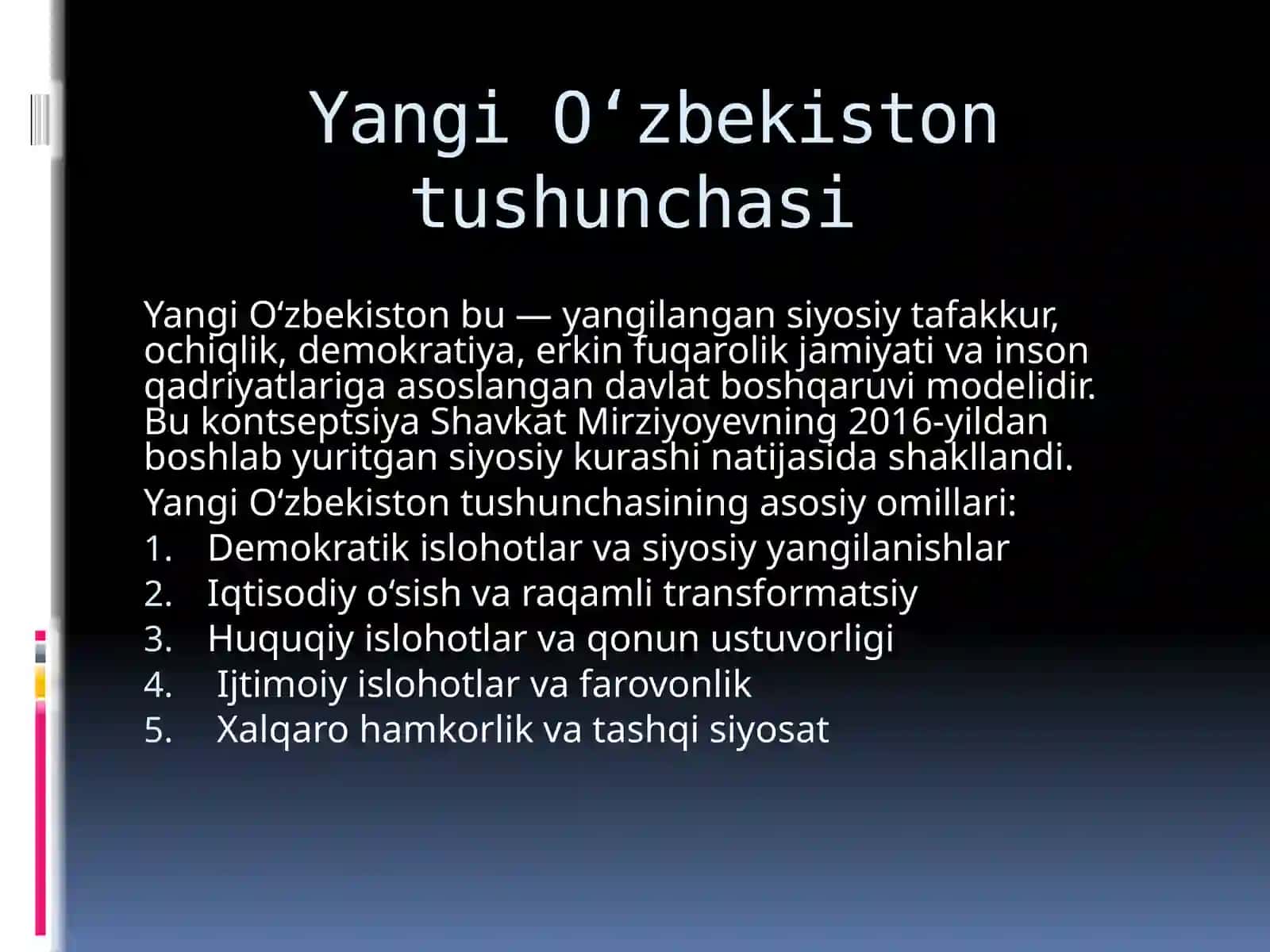 Yangi O‘zbekiston tushunchasi

Yangi O‘zbekiston bu — yangilangan siyosiy tafakkur, ochiqlik, demokratiya, erkin fuqarolik jamiyati va inson qadriyatlariga asoslangan davlat boshqaruvi modelidir. Bu kontseptsiya Shavkat Mirziyoyevning 2016-yildan boshlab yuritgan siyosiy kurashi natijasida shakllandi.

Yangi O‘zbekiston tushunchasining asosiy omillari:

1. Demokratik islohotlar va siyosiy yangilanishlar
2. Iqtisodiy o‘sish va raqamli transformatsiy
3. Huquqiy islohotlar va qonun ustuvorligi
4. Ijtimoiy islohotlar va farovonlik
5. Xalqaro hamkorlik va tashqi siyosat